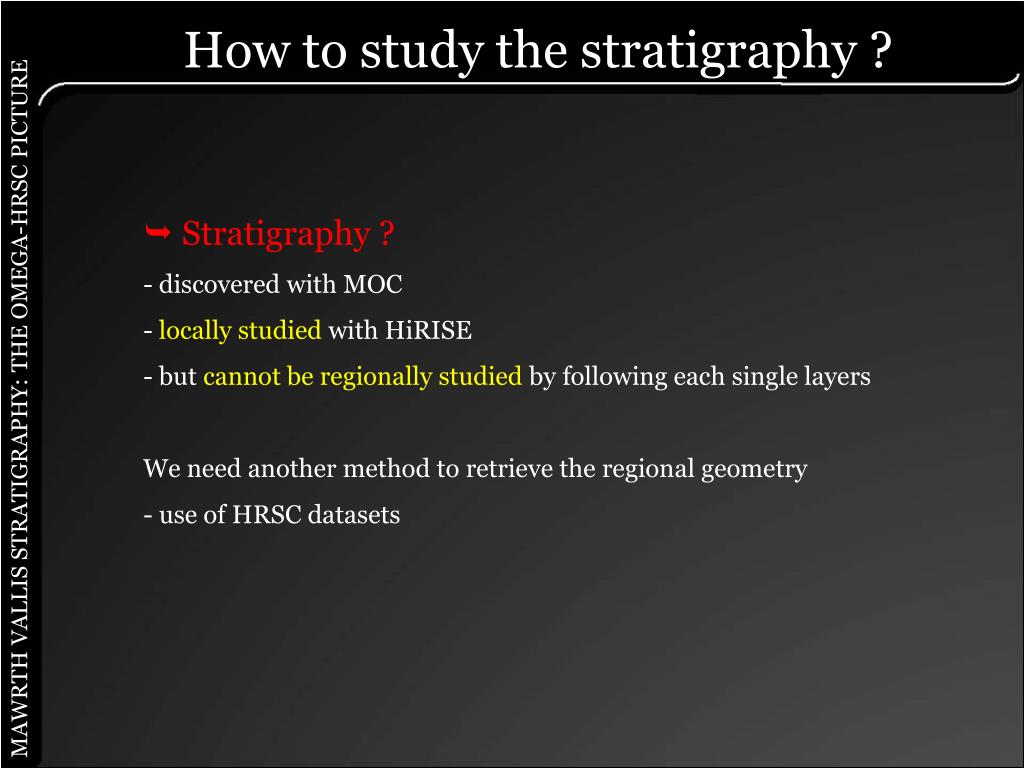 How to study the stratigraphy ?

MAWRTH VALLIS STRATIGRAPHY: THE OMEGA-HRSC PICTURE

➥ Stratigraphy ?

- discovered with MOC

- locally studied with HiRISE

- but cannot be regionally studied by following each single layers

We need another method to retrieve the regional geometry

- use of HRSC datasets